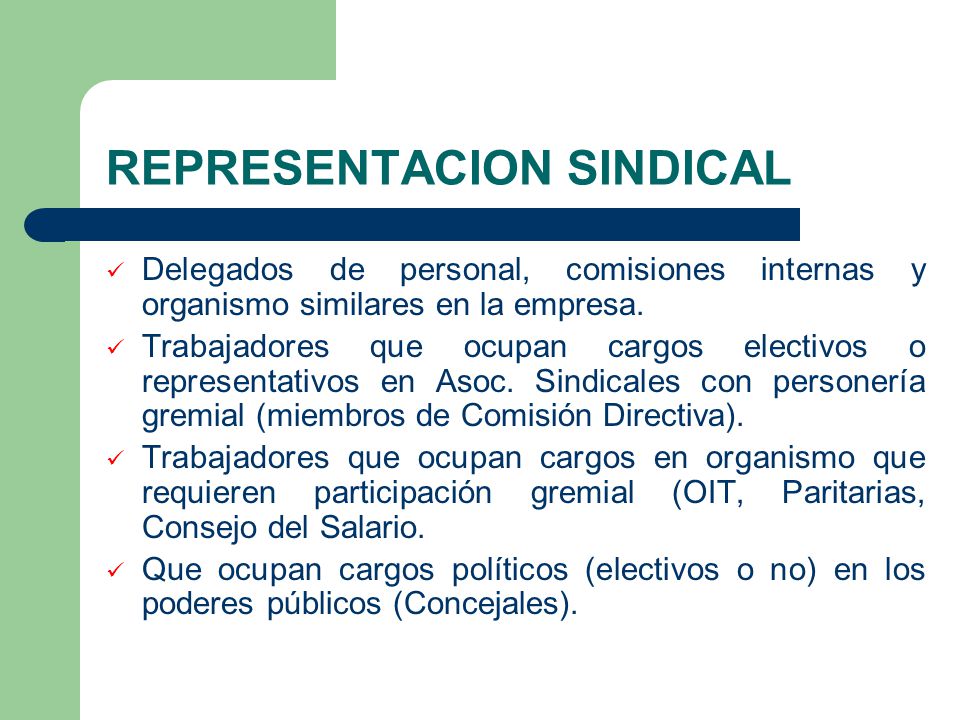 REPRESENTACION SINDICAL

✓ Delegados de personal, comisiones internas y organismo similares en la empresa.

✓ Trabajadores que ocupan cargos electivos o representativos en Asoc. Sindicales con personería gremial (miembros de Comisión Directiva).

✓ Trabajadores que ocupan cargos en organismo que requieren participación gremial (OIT, Paritarias, Consejo del Salario.

✓ Que ocupan cargos políticos (electivos o no) en los poderes públicos (Concejales).